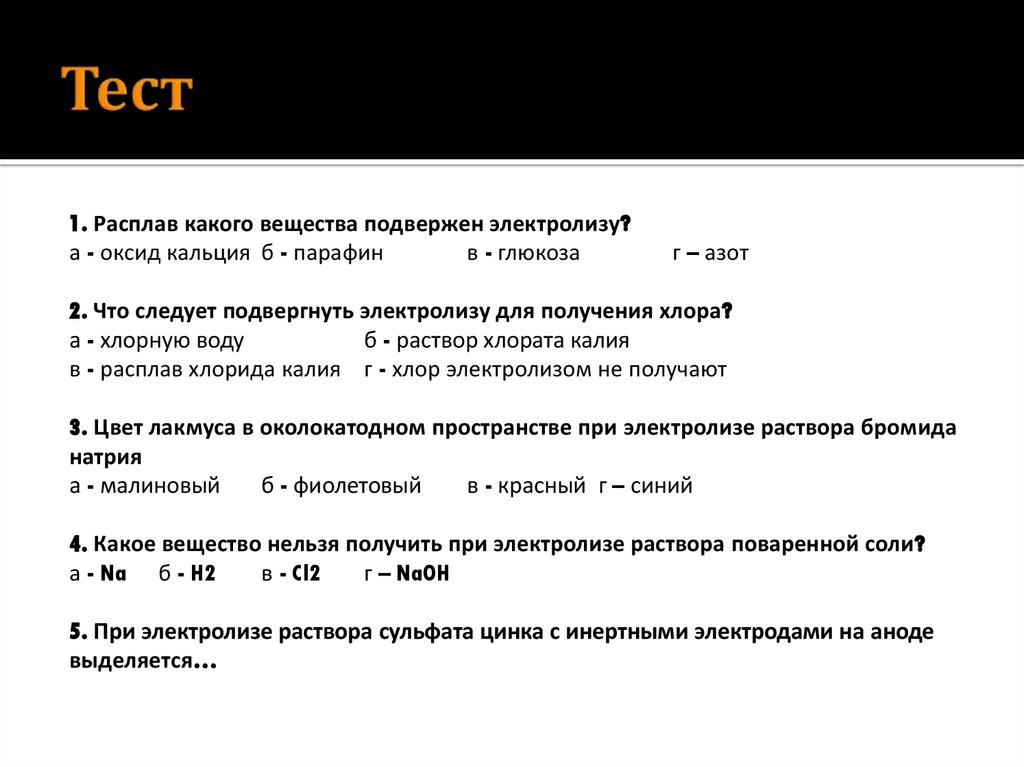 Тест

1. Расплав какого вещества подвержен электролизу?
а - оксид кальция б - парафин в - глюкоза г – азот

2. Что следует подвергнуть электролизу для получения хлора?
а - хлорную воду б - раствор хлората калия
в - расплав хлорида калия г - хлор электролизом не получают

3. Цвет лакмуса в околокатодном пространстве при электролизе раствора бромида натрия
а - малиновый б - фиолетовый в - красный г – синий

4. Какое вещество нельзя получить при электролизе раствора поваренной соли?
а - Na б - H2 в - Cl2 г – NaOH

5. При электролизе раствора сульфата цинка с инертными электродами на аноде выделяется…